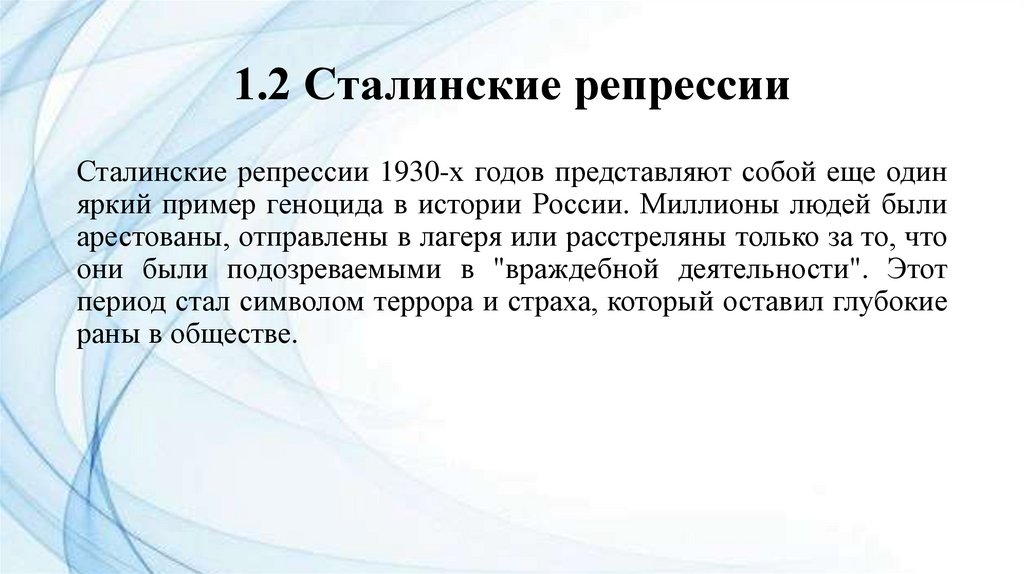 1.2 Сталинские репрессии

Сталинские репрессии 1930-х годов представляют собой еще один яркий пример геноцида в истории России. Миллионы людей были арестованы, отправлены в лагеря или расстреляны только за то, что они были подозреваемыми в "враждебной деятельности". Этот период стал символом террора и страха, который оставил глубокие раны в обществе.